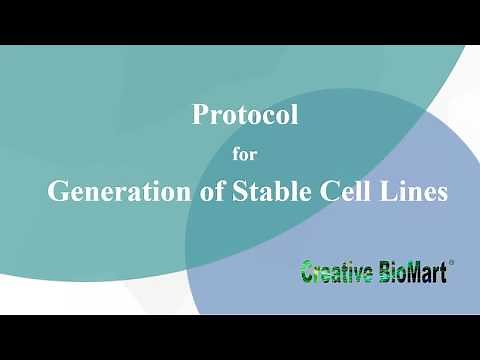 Protocol

for

Generation of Stable Cell Lines

Creative BioMart®